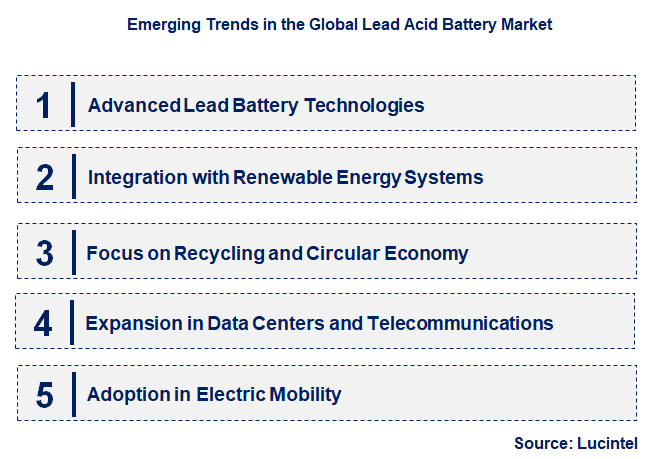 Emerging Trends in the Global Lead Acid Battery Market

1 Advanced Lead Battery Technologies

2 Integration with Renewable Energy Systems

3 Focus on Recycling and Circular Economy

4 Expansion in Data Centers and Telecommunications

5 Adoption in Electric Mobility

Source: Lucintel